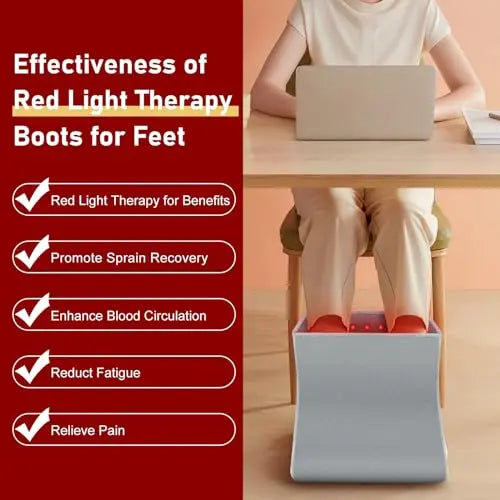 Effectiveness of Red Light Therapy Boots for Feet

Red Light Therapy for Benefits

Promote Sprain Recovery

Enhance Blood Circulation

Reduct Fatigue

Relieve Pain